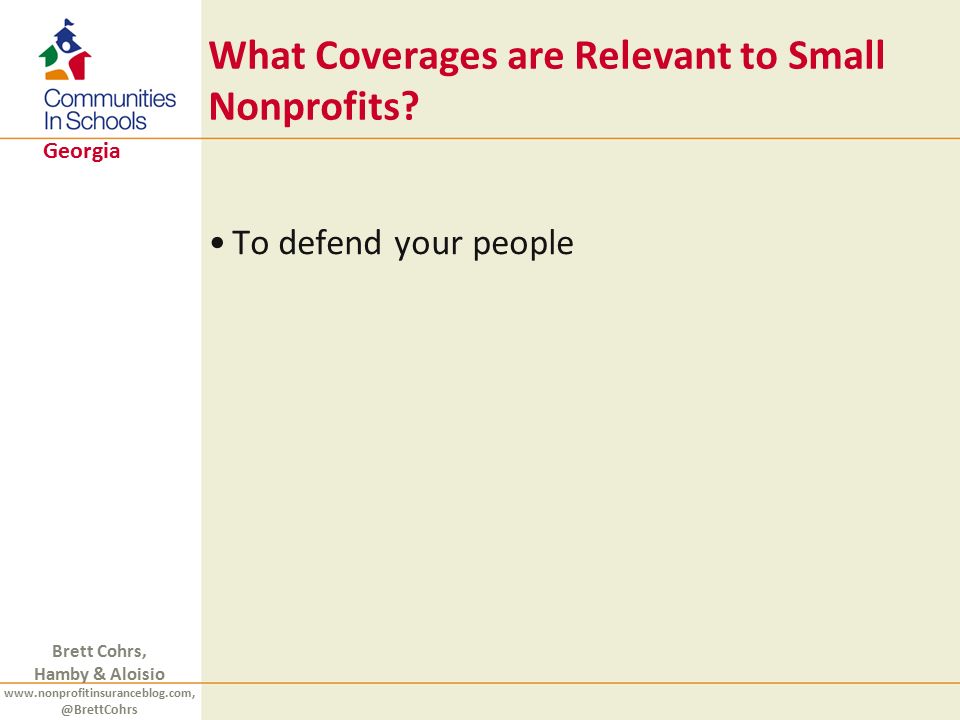 Communities In Schools
Georgia

What Coverages are Relevant to Small Nonprofits?

• To defend your people

Brett Cohrs, Hamby & Aloisio

www.nonprofitinsuranceblog.com, @BrettCohrs